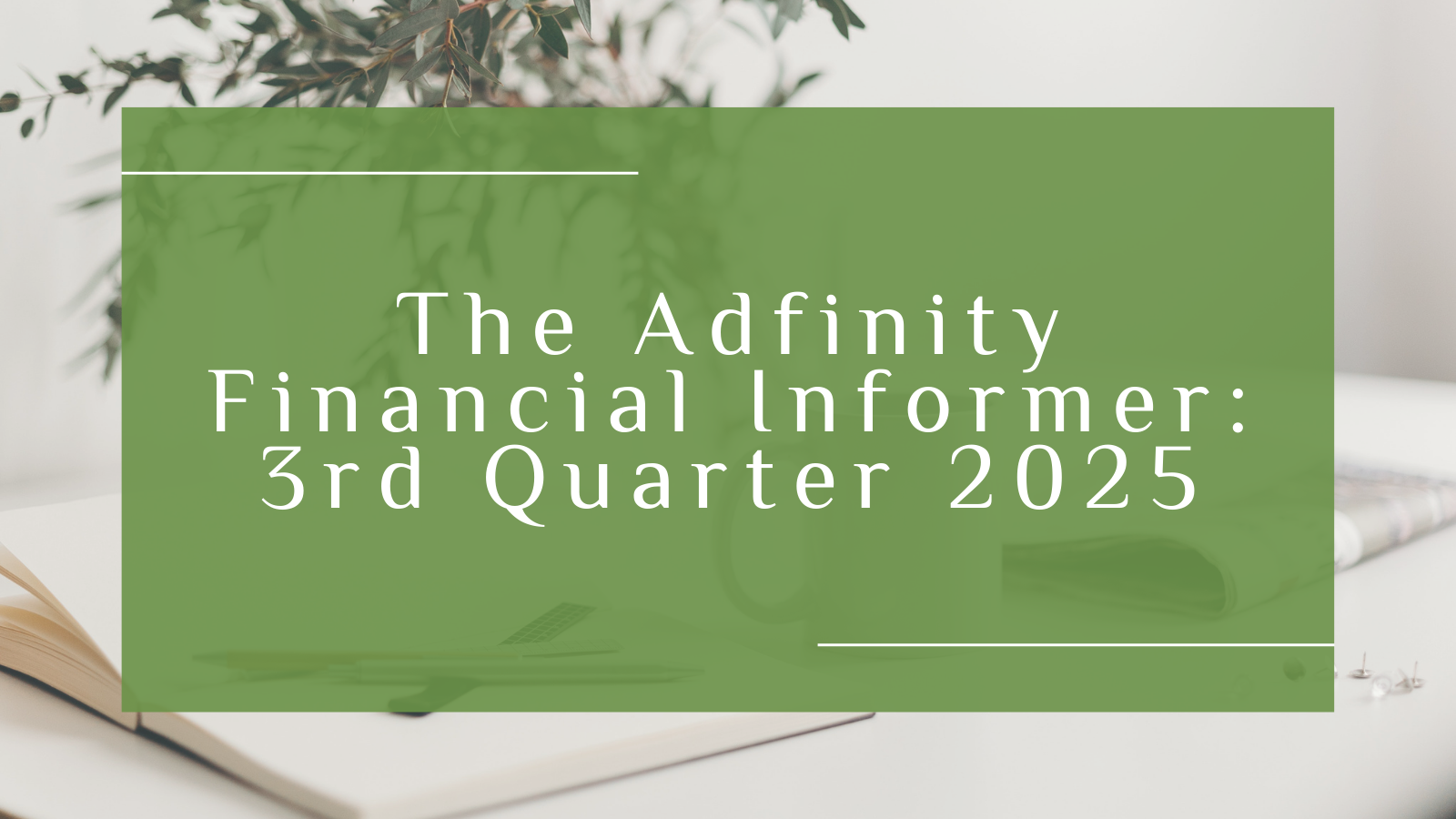 The Adfinity Financial Informer: 3rd Quarter 2025